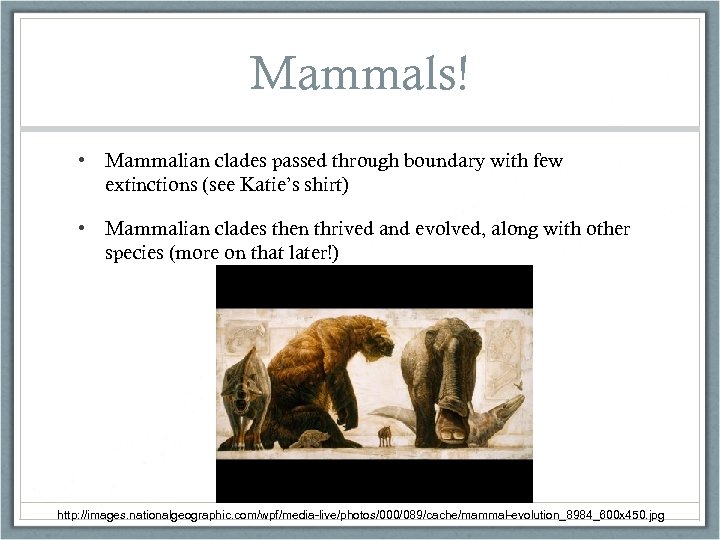 Mammals!

• Mammalian clades passed through boundary with few extinctions (see Katie's shirt)

• Mammalian clades then thrived and evolved, along with other species (more on that later!)

http://images.nationalgeographic.com/wpf/media-live/photos/000/089/cache/mammal-evolution_8984_600x450.jpg